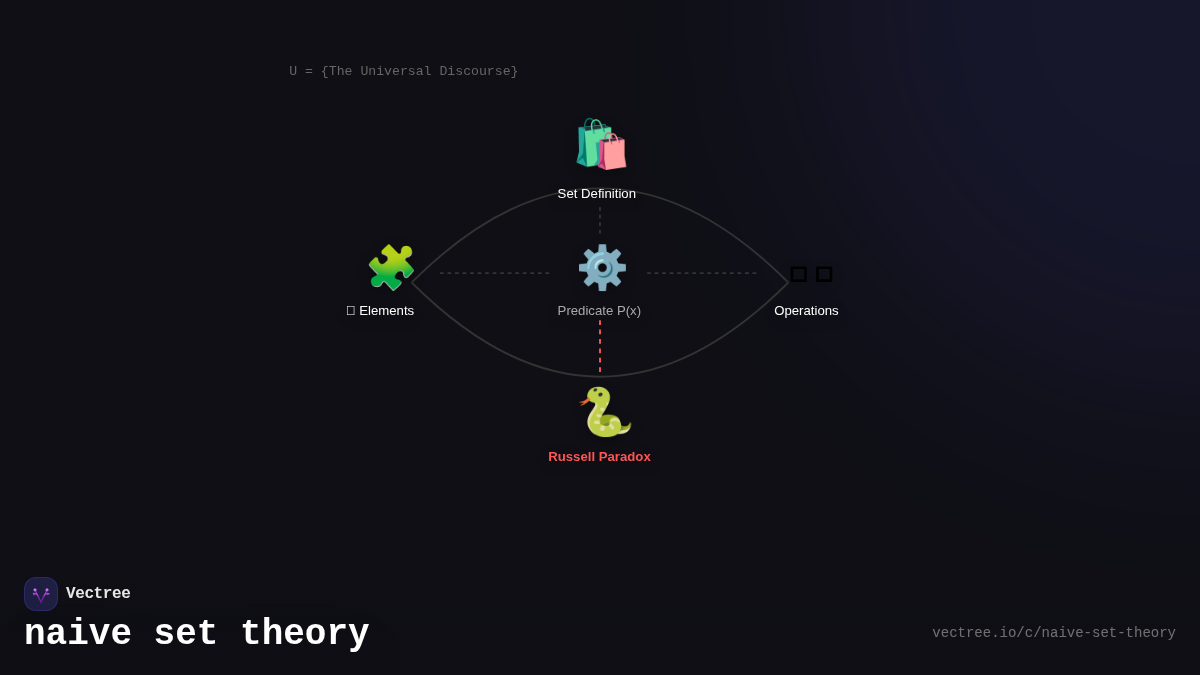 U = {The Universal Discourse}

Set Definition

Elements

Predicate P(x)

Operations

Russell Paradox

Vectree

naive set theory

vectree.io/c/naive-set-theory